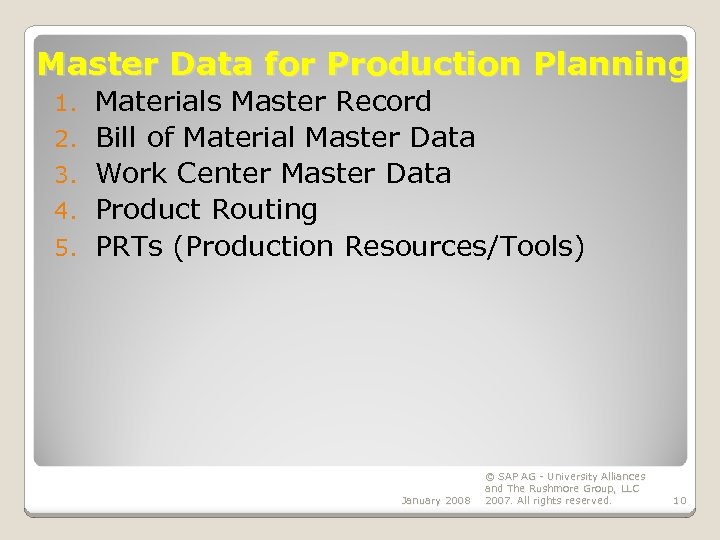 Master Data for Production Planning

1. Materials Master Record
2. Bill of Material Master Data
3. Work Center Master Data
4. Product Routing
5. PRTs (Production Resources/Tools)

January 2008

© SAP AG - University Alliances and The Rushmore Group, LLC 2007. All rights reserved.

10